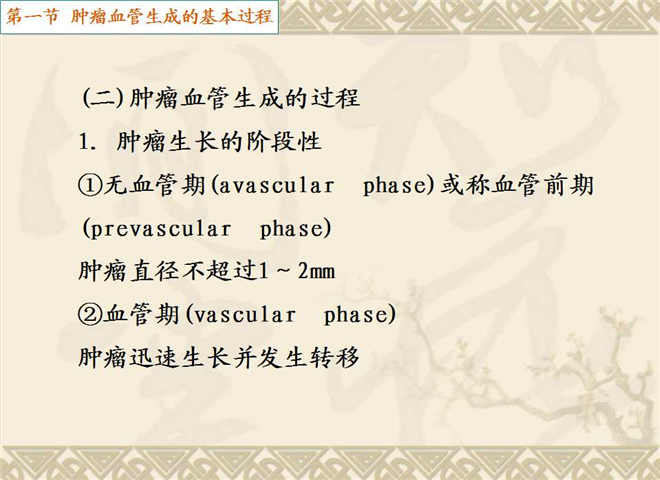 第一节 肿瘤血管生成的基本过程

(二)肿瘤血管生成的过程

1. 肿瘤生长的阶段性

①无血管期(avascular phase)或称血管前期(prevascular phase)

肿瘤直径不超过1～2mm

②血管期(vascular phase)

肿瘤迅速生长并发生转移